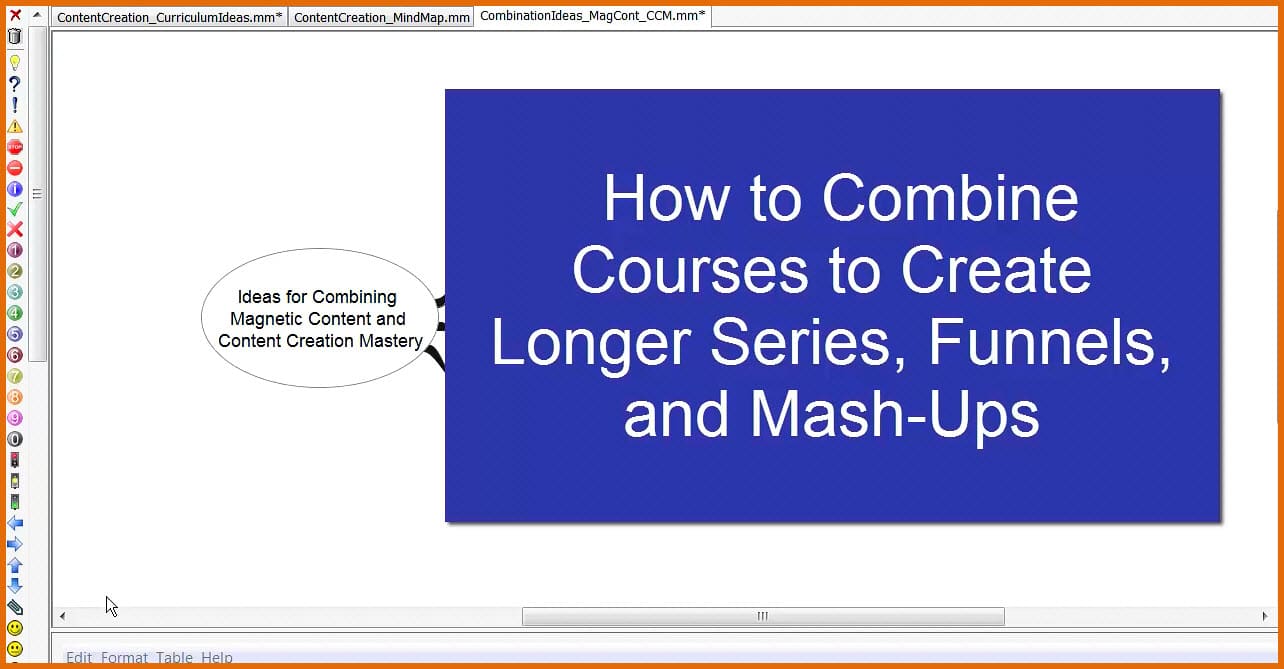 ContentCreation_CurriculumIdeas.mm* ContentCreation_MindMap.mm CombinationIdeas_MagCont_CCM.mm*

Ideas for Combining Magnetic Content and Content Creation Mastery

How to Combine Courses to Create Longer Series, Funnels, and Mash-Ups

Edit Format Table Help